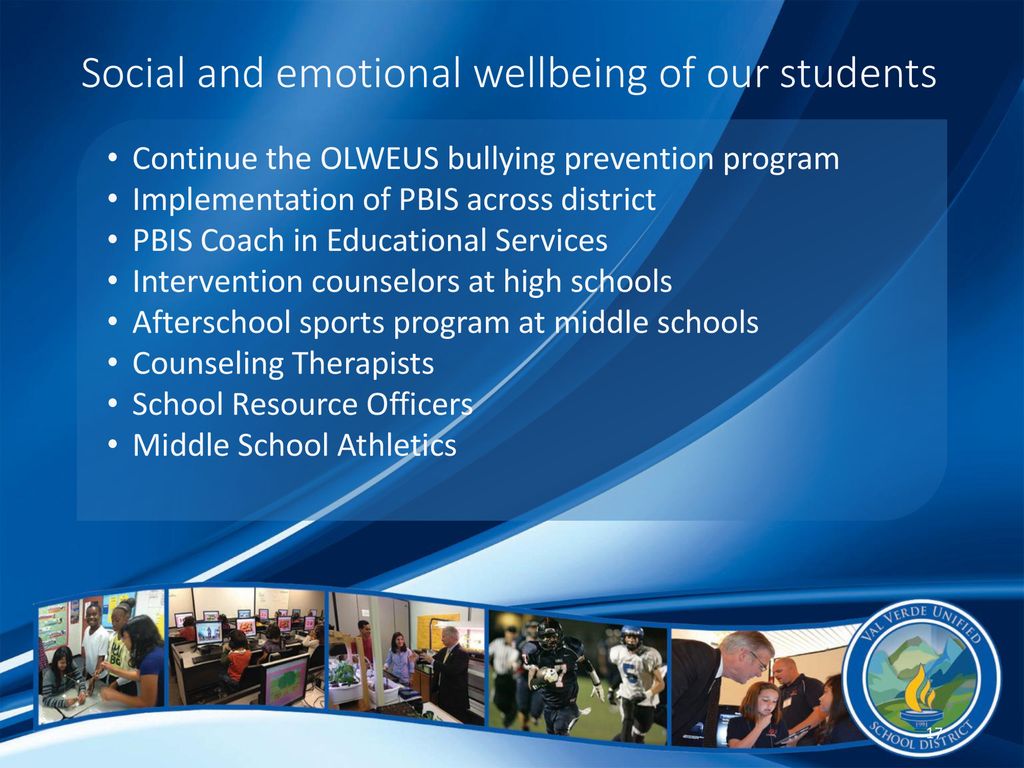 Social and emotional wellbeing of our students

• Continue the OLWEUS bullying prevention program
• Implementation of PBIS across district
• PBIS Coach in Educational Services
• Intervention counselors at high schools
• Afterschool sports program at middle schools
• Counseling Therapists
• School Resource Officers
• Middle School Athletics

VAL VERDE UNIFIED SCHOOL DISTRICT 1991

17